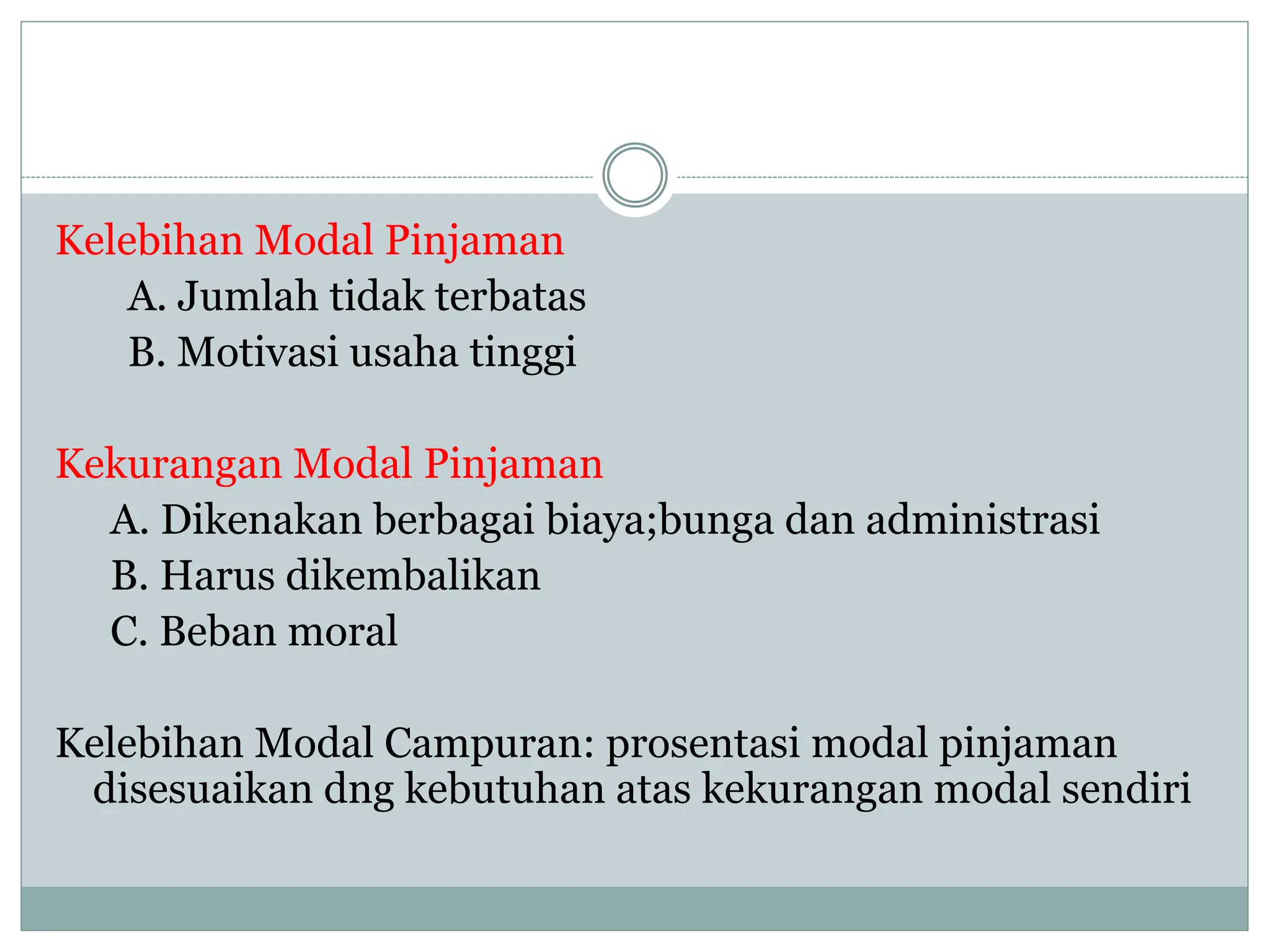 Kelebihan Modal Pinjaman

A. Jumlah tidak terbatas

B. Motivasi usaha tinggi

Kekurangan Modal Pinjaman

A. Dikenakan berbagai biaya;bunga dan administrasi

B. Harus dikembalikan

C. Beban moral

Kelebihan Modal Campuran: prosentasi modal pinjaman disesuaikan dng kebutuhan atas kekurangan modal sendiri